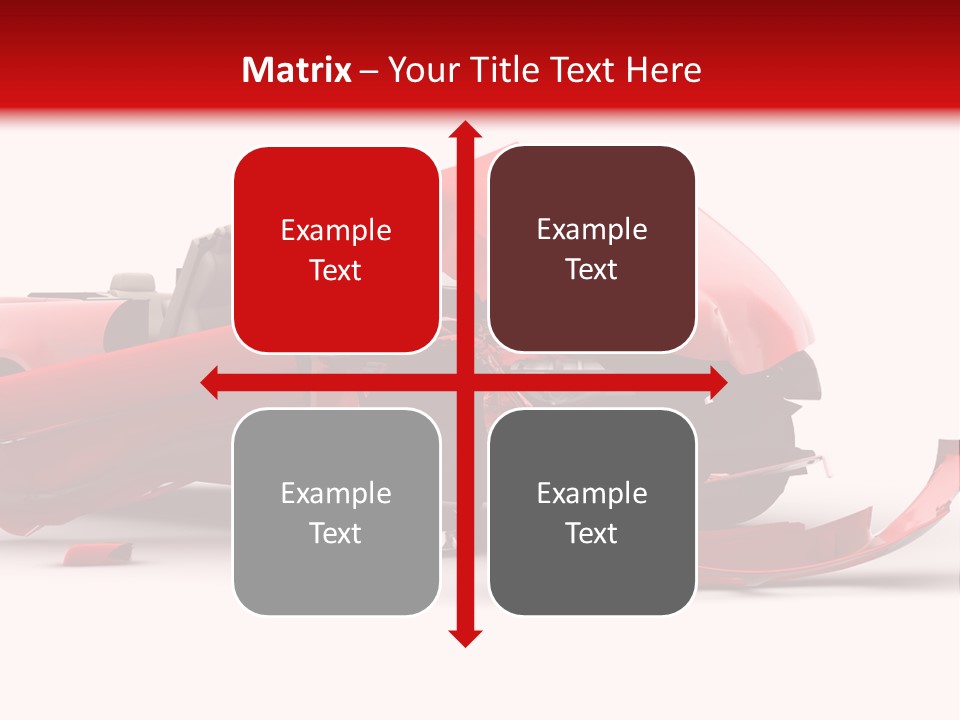 Matrix – Your Title Text Here

Example Text

Example Text

Example Text

Example Text